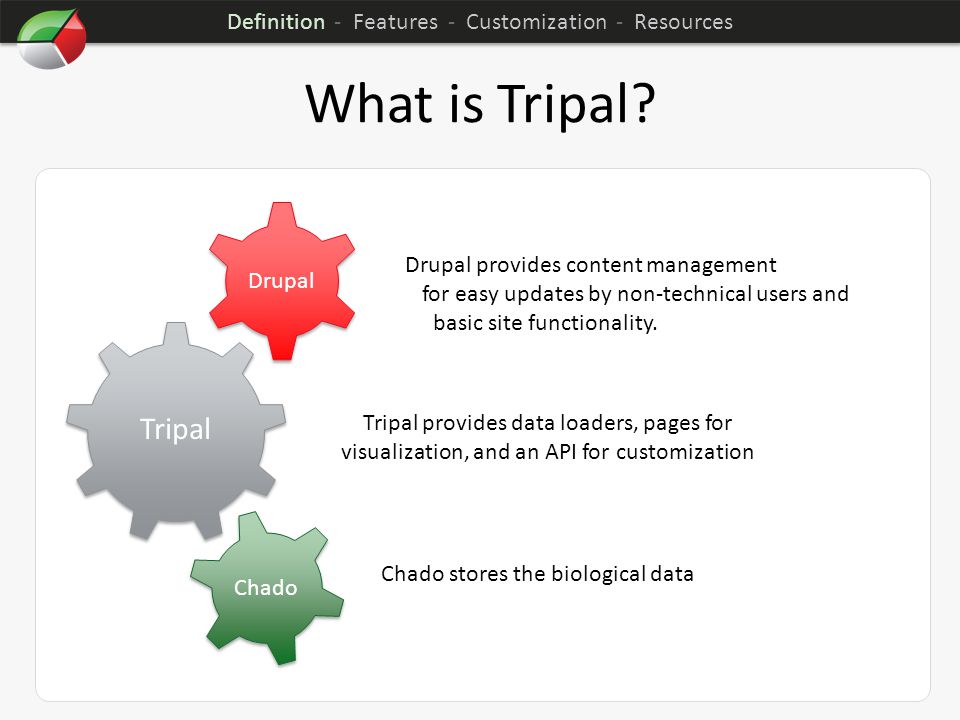 Definition - Features - Customization - Resources

What is Tripal?

Drupal

Drupal provides content management for easy updates by non-technical users and basic site functionality.

Tripal

Tripal provides data loaders, pages for visualization, and an API for customization

Chado

Chado stores the biological data